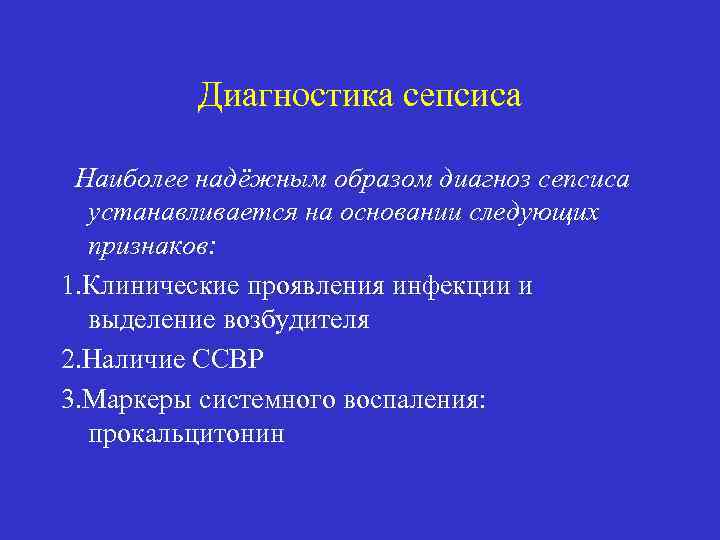 Диагностика сепсиса

Наиболее надёжным образом диагноз сепсиса устанавливается на основании следующих признаков:

1.Клинические проявления инфекции и выделение возбудителя

2.Наличие ССВР

3.Маркеры системного воспаления: прокальцитонин